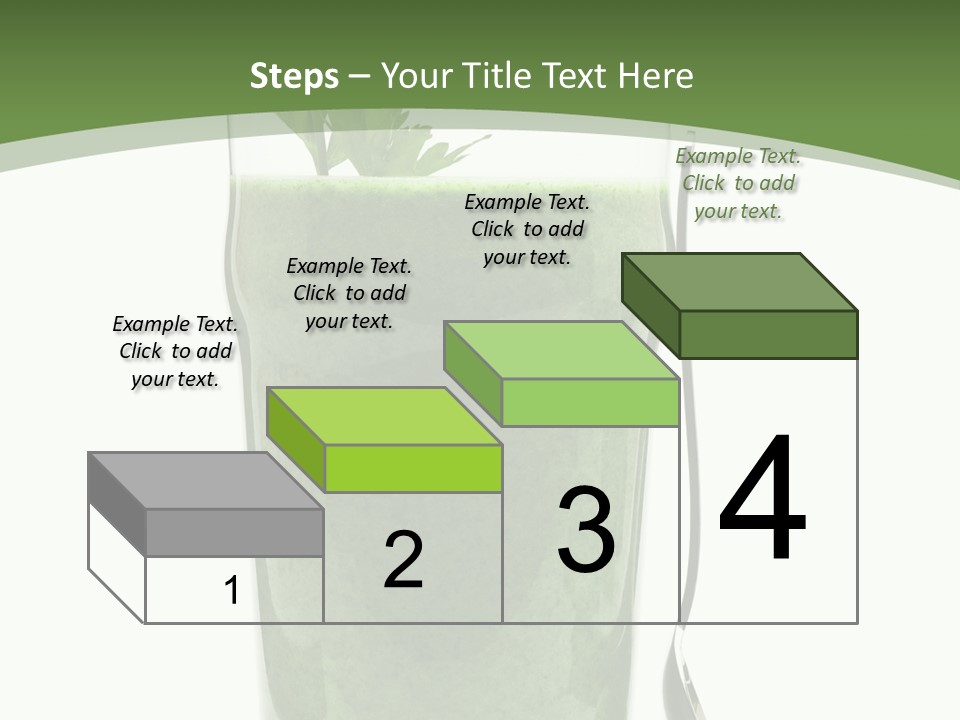 Steps – Your Title Text Here

Example Text. Click to add your text.

Example Text. Click to add your text.

Example Text. Click to add your text.

Example Text. Click to add your text.

1

2

3

4